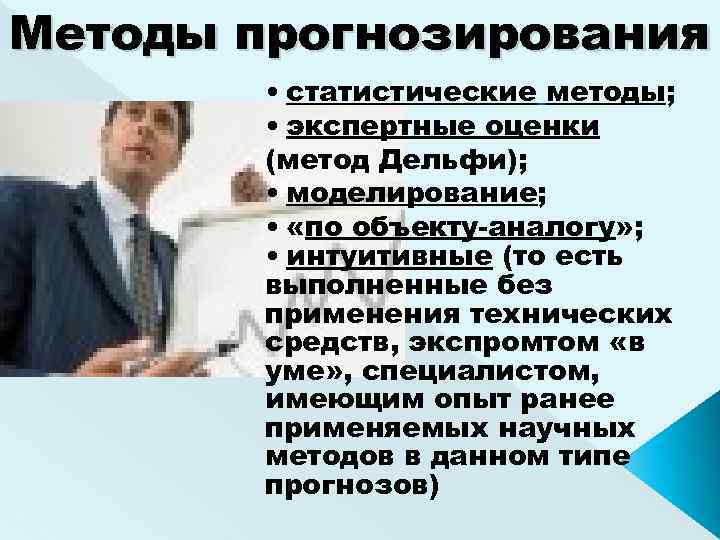 Методы прогнозирования

• статистические методы;
• экспертные оценки (метод Дельфи);
• моделирование;
• «по объекту-аналогу»;
• интуитивные (то есть выполненные без применения технических средств, экспромтом «в уме», специалистом, имеющим опыт ранее применяемых научных методов в данном типе прогнозов)